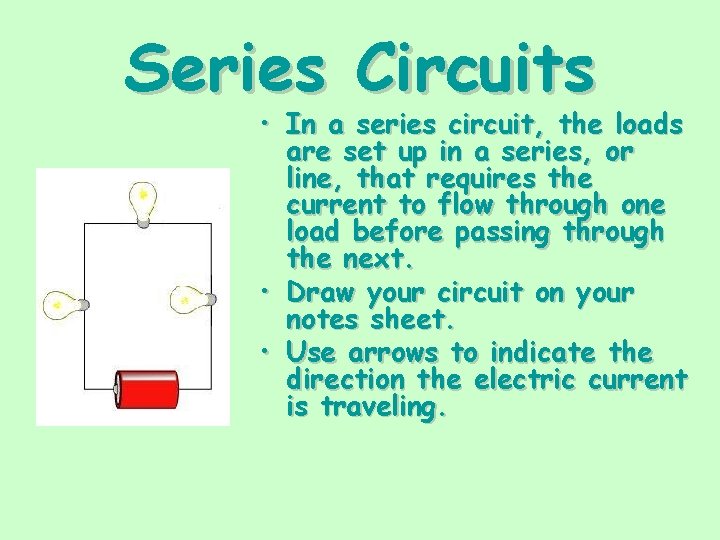 Series Circuits

• In a series circuit, the loads are set up in a series, or line, that requires the current to flow through one load before passing through the next.

• Draw your circuit on your notes sheet.

• Use arrows to indicate the direction the electric current is traveling.